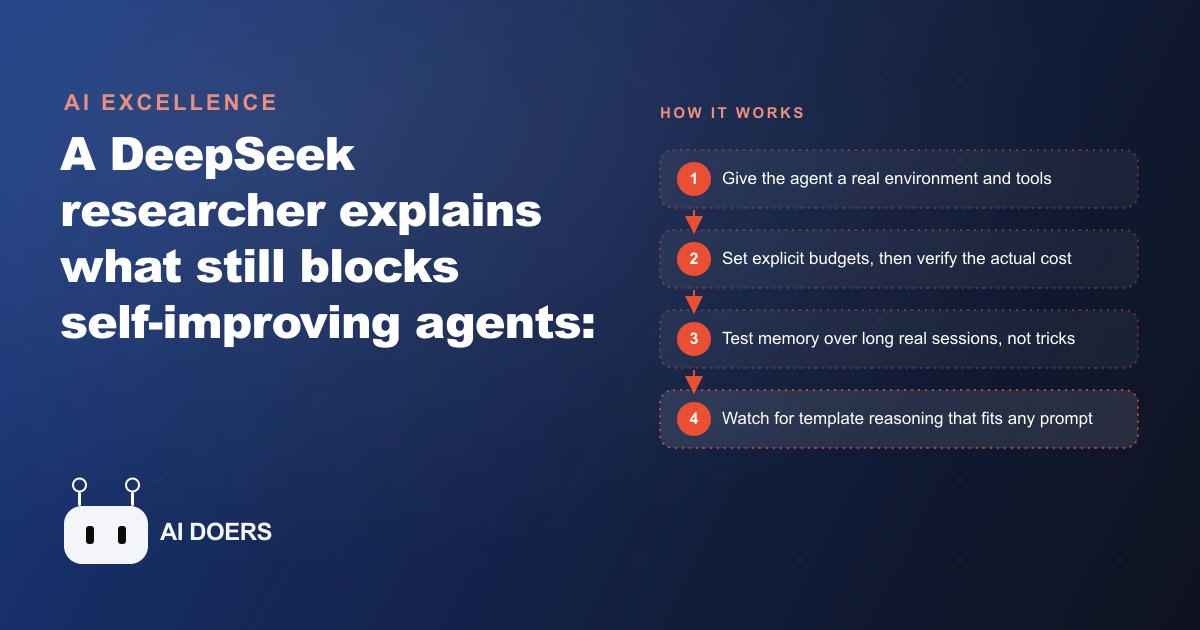 AI EXCELLENCE

A DeepSeek researcher explains what still blocks self-improving agents:

AI DOERS

HOW IT WORKS

1 Give the agent a real environment and tools

2 Set explicit budgets, then verify the actual cost

3 Test memory over long real sessions, not tricks

4 Watch for template reasoning that fits any prompt